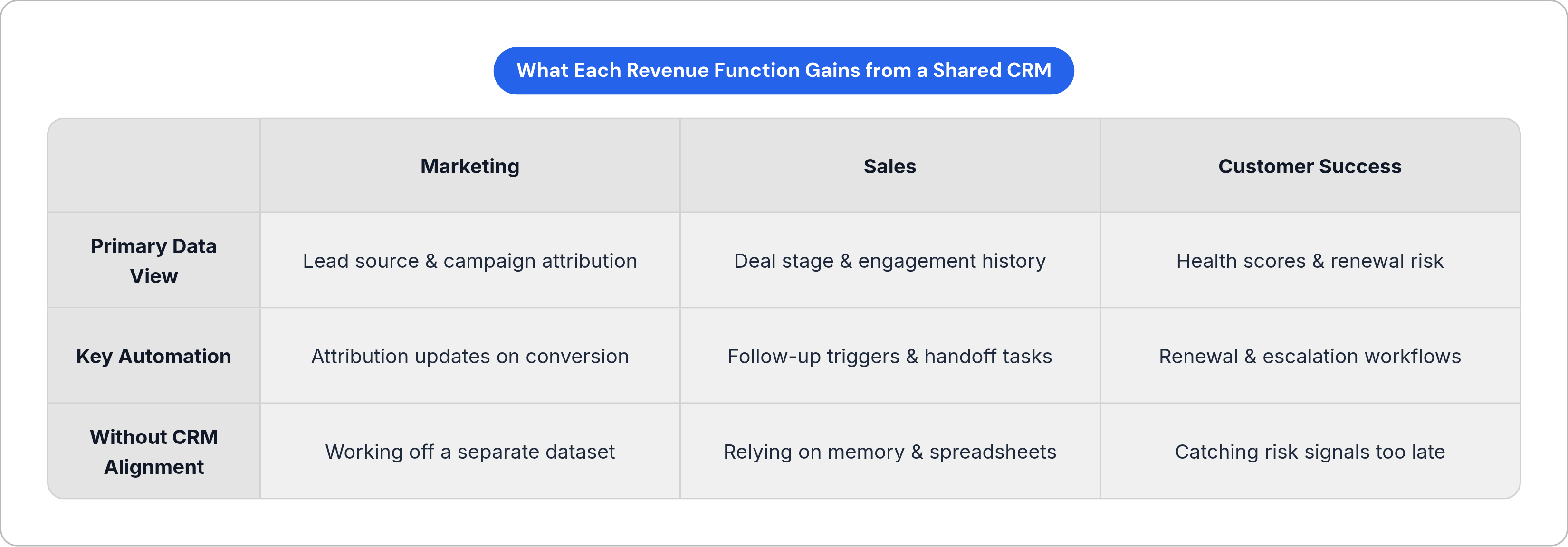 What Each Revenue Function Gains from a Shared CRM

| | Marketing | Sales | Customer Success |
|---|---|---|---|
| Primary Data View | Lead source & campaign attribution | Deal stage & engagement history | Health scores & renewal risk |
| Key Automation | Attribution updates on conversion | Follow-up triggers & handoff tasks | Renewal & escalation workflows |
| Without CRM Alignment | Working off a separate dataset | Relying on memory & spreadsheets | Catching risk signals too late |